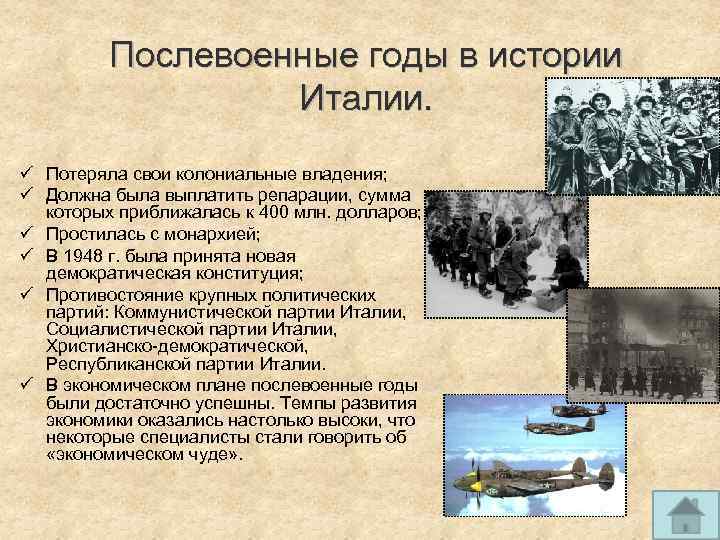 Послевоенные годы в истории Италии.

✓ Потеряла свои колониальные владения;
✓ Должна была выплатить репарации, сумма которых приближалась к 400 млн. долларов;
✓ Простилась с монархией;
✓ В 1948 г. была принята новая демократическая конституция;
✓ Противостояние крупных политических партий: Коммунистической партии Италии, Социалистической партии Италии, Христианско-демократической, Республиканской партии Италии.
✓ В экономическом плане послевоенные годы были достаточно успешны. Темпы развития экономики оказались настолько высоки, что некоторые специалисты стали говорить об «экономическом чуде».